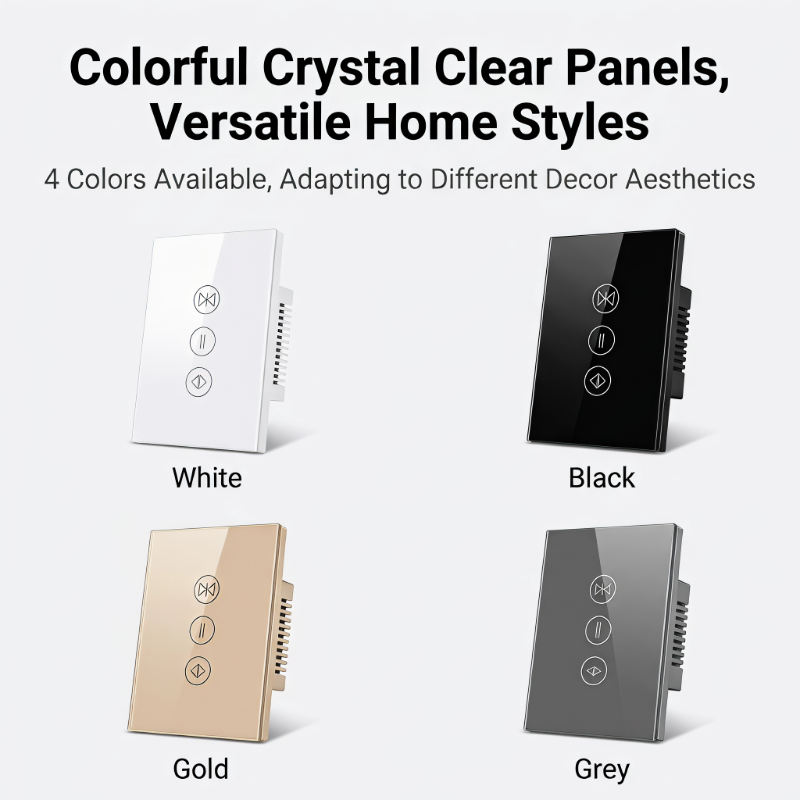 Colorful Crystal Clear Panels, Versatile Home Styles

4 Colors Available, Adapting to Different Decor Aesthetics

White

Black

Gold

Grey